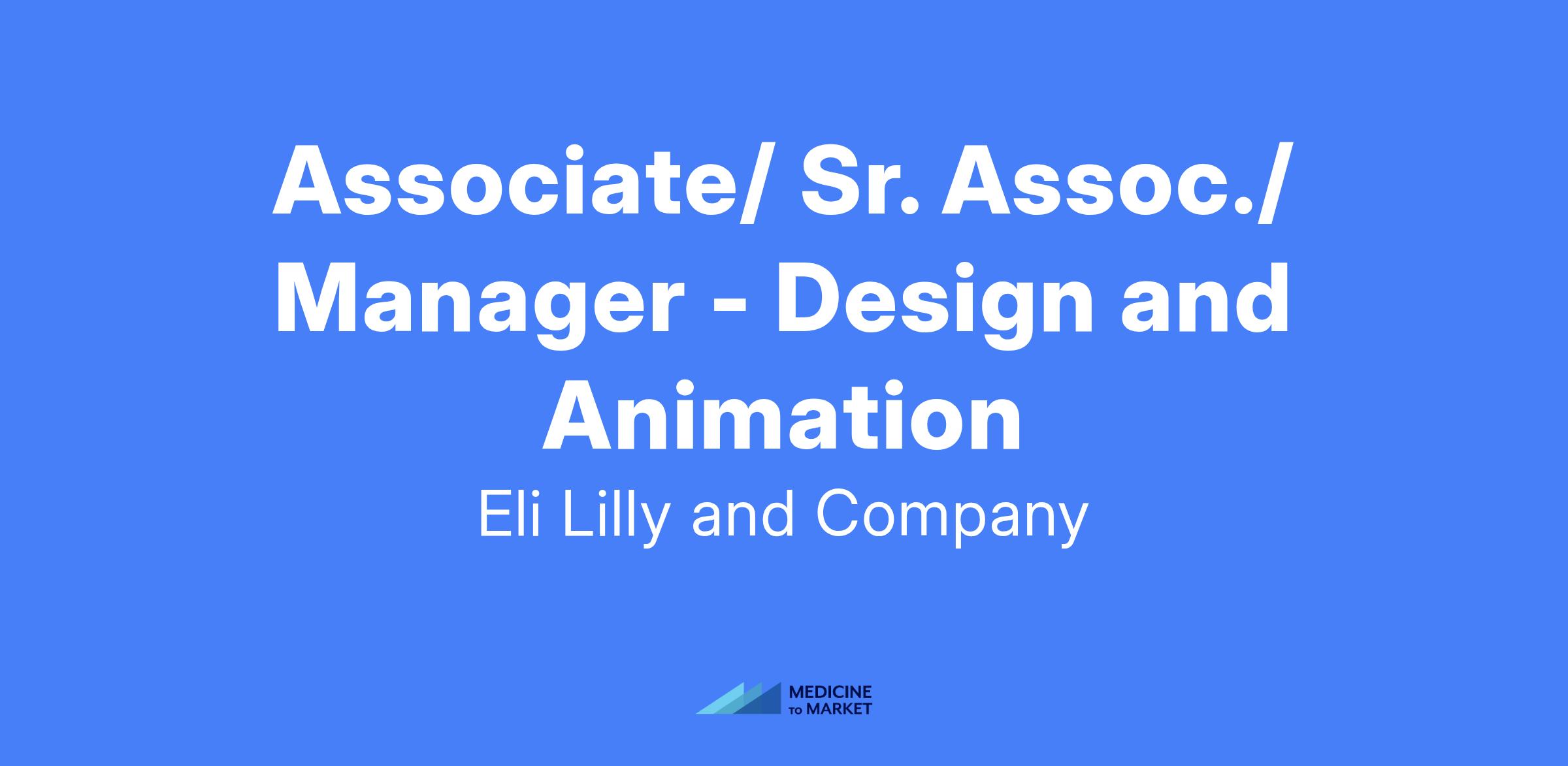 Associate/ Sr. Assoc./ Manager - Design and Animation

Eli Lilly and Company

MEDICINE TO MARKET